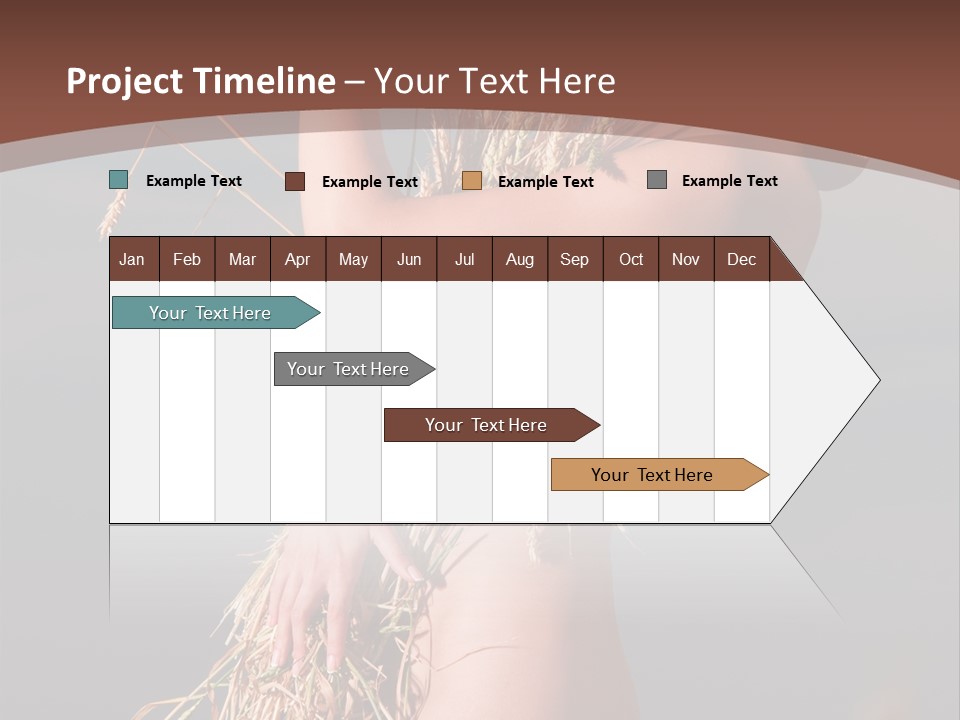 Project Timeline – Your Text Here

Example Text
Example Text
Example Text
Example Text

| Jan | Feb | Mar | Apr | May | Jun | Jul | Aug | Sep | Oct | Nov | Dec |
|---|---|---|---|---|---|---|---|---|---|---|---|

Your Text Here
Your Text Here
Your Text Here
Your Text Here